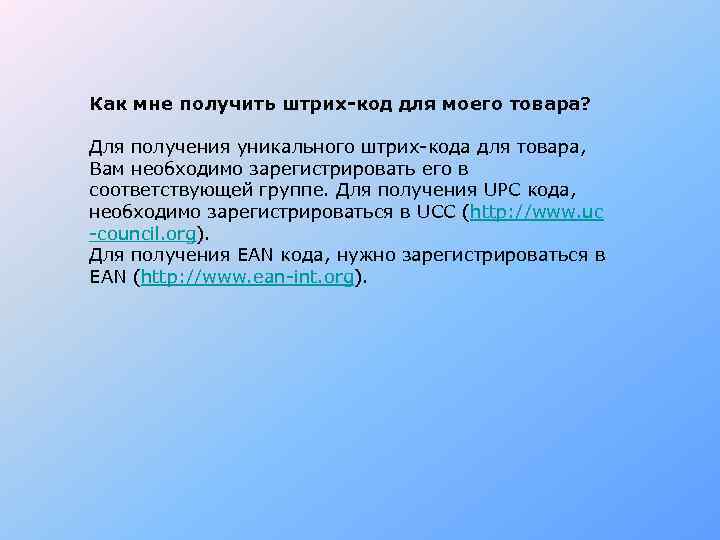 Как мне получить штрих-код для моего товара?

Для получения уникального штрих-кода для товара, Вам необходимо зарегистрировать его в соответствующей группе. Для получения UPC кода, необходимо зарегистрироваться в UCC (http://www.uc-council.org).
Для получения EAN кода, нужно зарегистрироваться в EAN (http://www.ean-int.org).